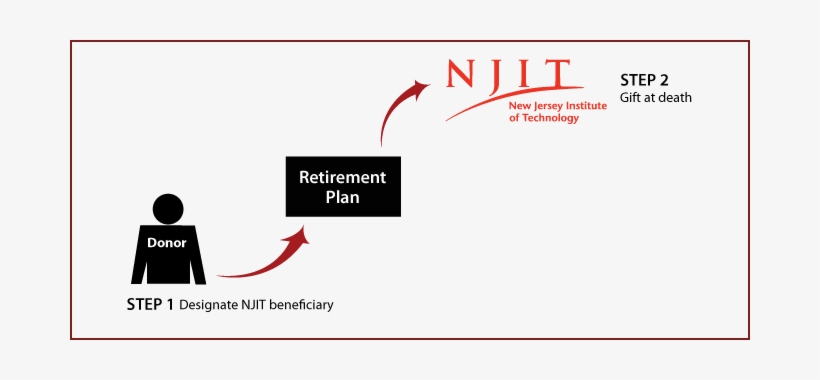 NJIT
New Jersey Institute of Technology

STEP 2
Gift at death

Retirement Plan

Donor

STEP 1 Designate NJIT beneficiary